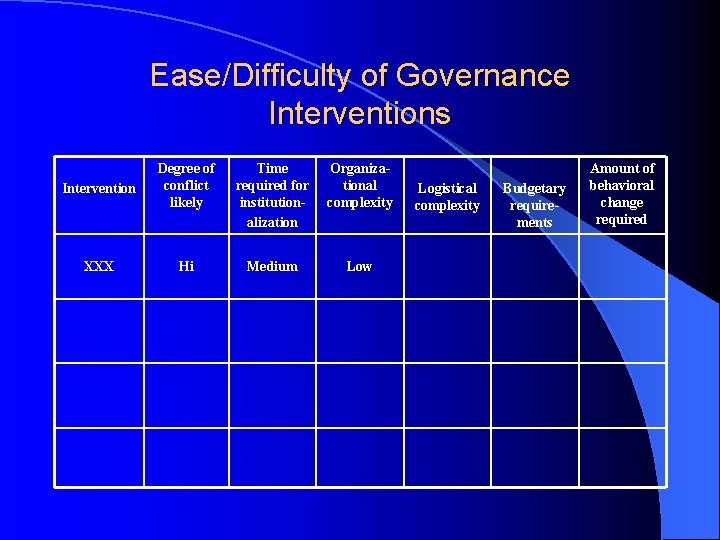 Ease/Difficulty of Governance Interventions

| Intervention | Degree of conflict likely | Time required for institutionalization | Organizational complexity | Logistical complexity | Budgetary requirements | Amount of behavioral change required |
|---|---|---|---|---|---|---|
| XXX | Hi | Medium | Low | | | |
| | | | | | | |
| | | | | | | |
| | | | | | | |